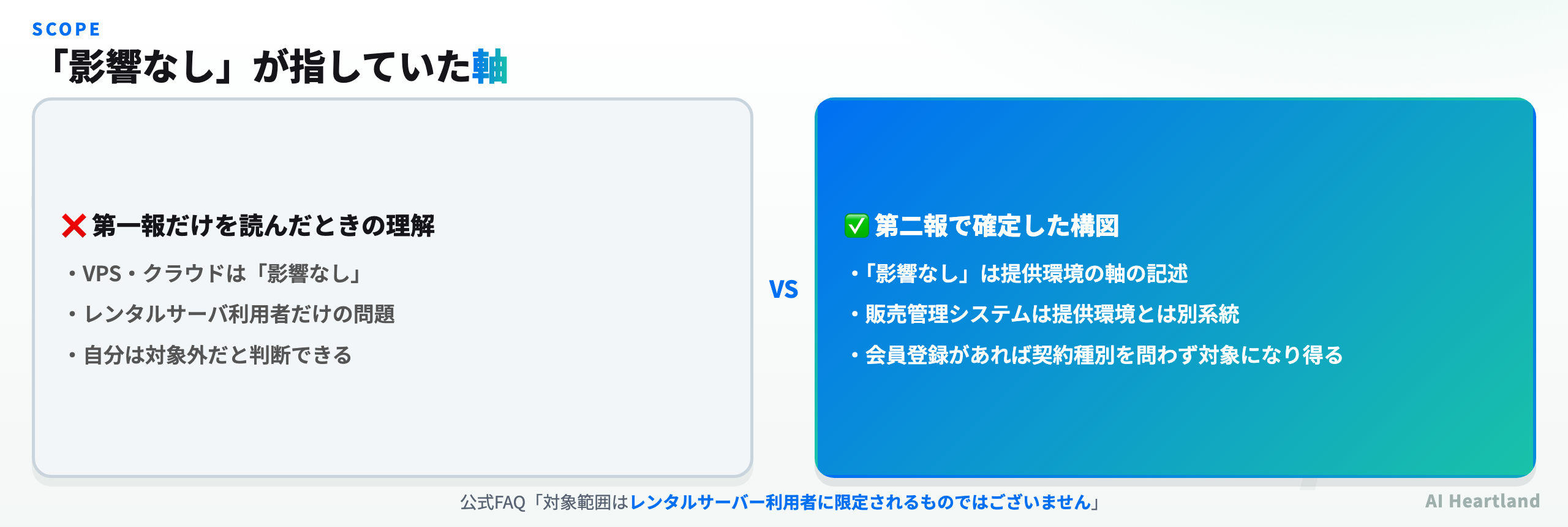 SCOPE
「影響なし」が指していた軸

❌ 第一報だけを読んだときの理解
・VPS・クラウドは「影響なし」
・レンタルサーバ利用者だけの問題
・自分は対象外だと判断できる

VS

✅ 第二報で確定した構図
・「影響なし」は提供環境の軸の記述
・販売管理システムは提供環境とは別系統
・会員登録があれば契約種別を問わず対象になり得る

公式FAQ「対象範囲はレンタルサーバー利用者に限定されるものではございません」

AI Heartland